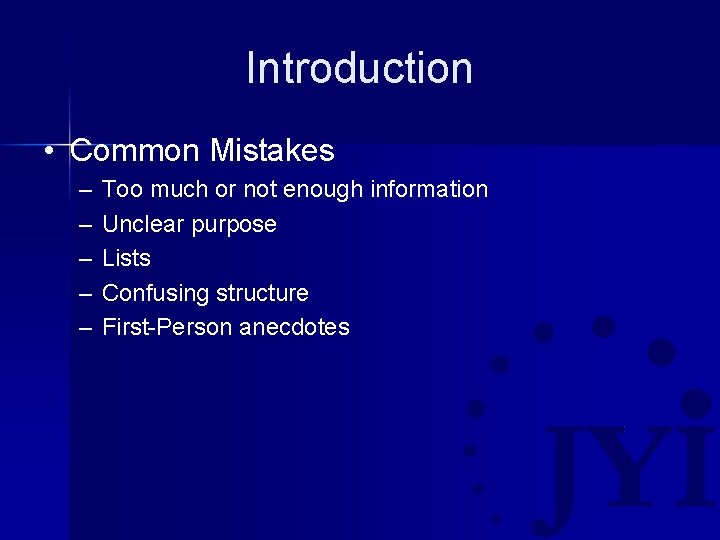 Introduction

• Common Mistakes
– Too much or not enough information
– Unclear purpose
– Lists
– Confusing structure
– First-Person anecdotes

JYI